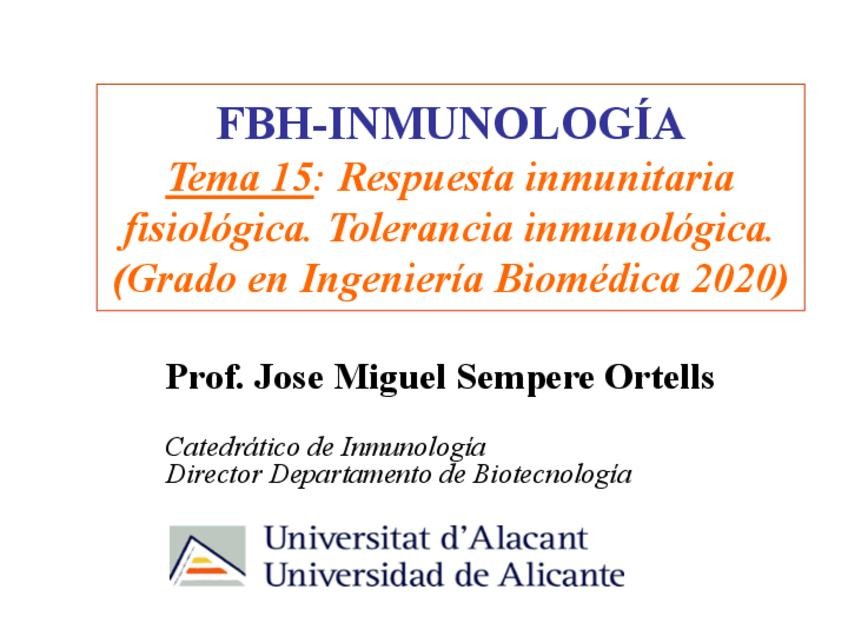 FBH-INMUNOLOGÍA
Tema 15: Respuesta inmunitaria fisiológica. Tolerancia inmunológica. (Grado en Ingeniería Biomédica 2020)

Prof. Jose Miguel Sempere Ortells

Catedrático de Inmunología
Director Departamento de Biotecnología

Universitat d'Alacant
Universidad de Alicante